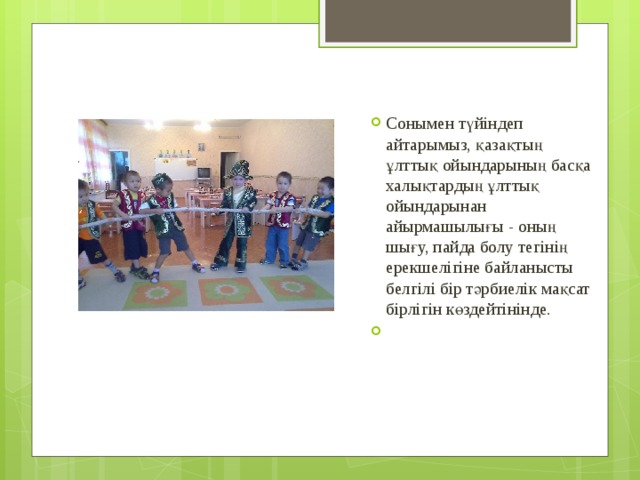 Сонымен түйіндеп айтарымыз, қазақтың ұлттық ойындарының басқа халықтардың ұлттық ойындарынан айырмашылығы - оның шығу, пайда болу тегінің ерекшелігіне байланысты белгілі бір тәрбиелік мақсат бірлігін көздейтінінде.